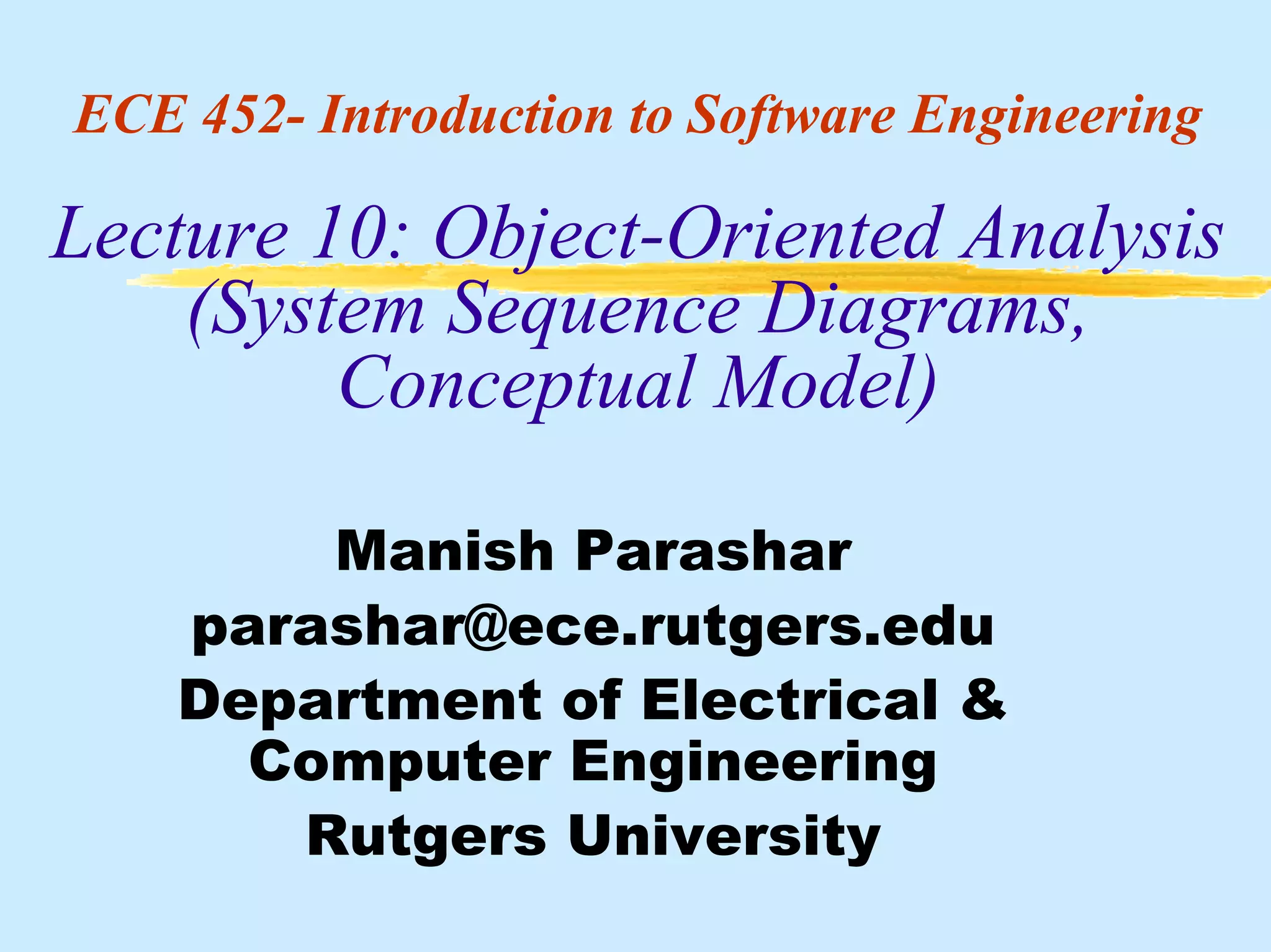 ECE 452- Introduction to Software Engineering

Lecture 10: Object-Oriented Analysis (System Sequence Diagrams, Conceptual Model)

Manish Parashar
parashar@ece.rutgers.edu
Department of Electrical & Computer Engineering
Rutgers University